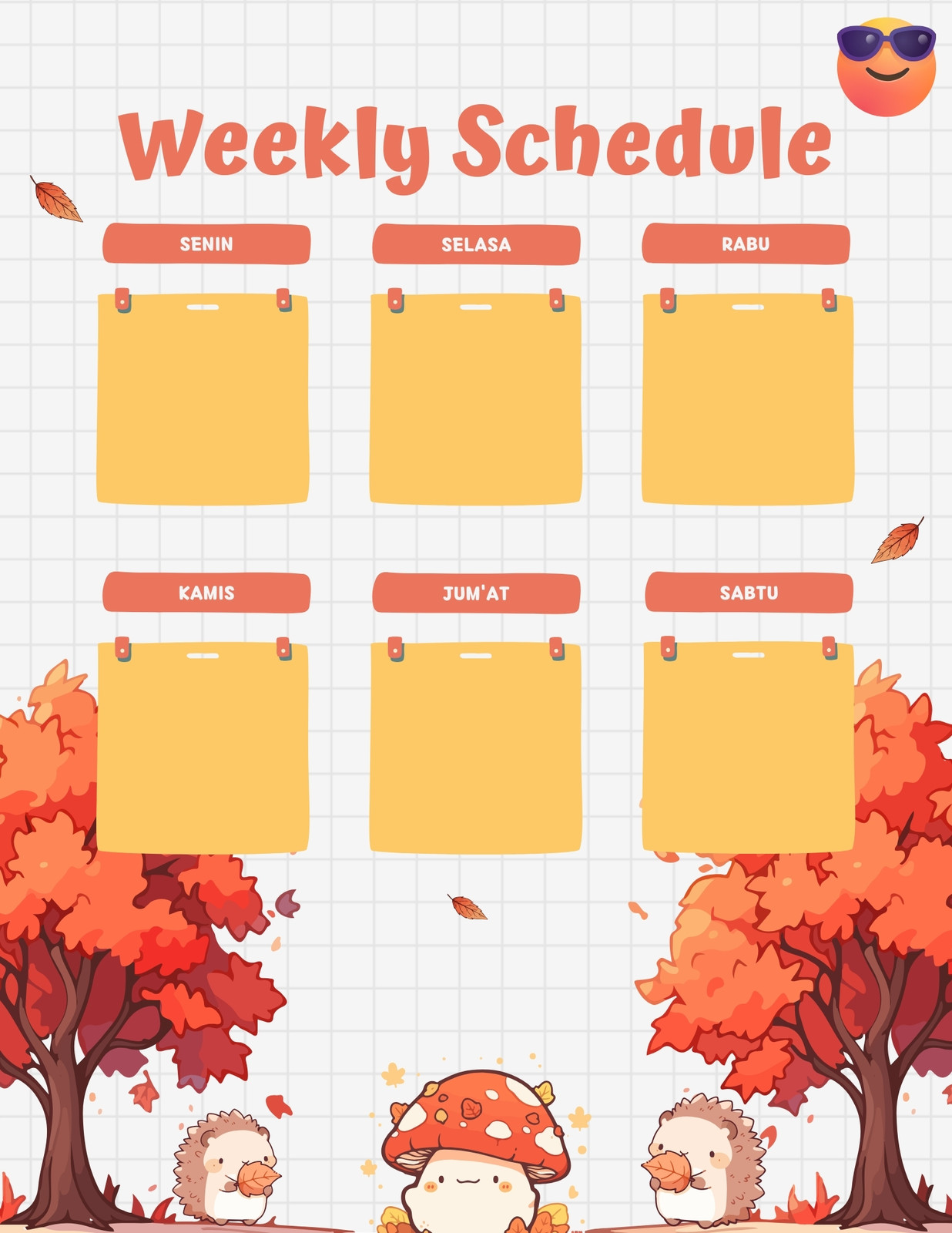 Weekly Schedule

SENIN

SELASA

RABU

KAMIS

JUM'AT

SABTU